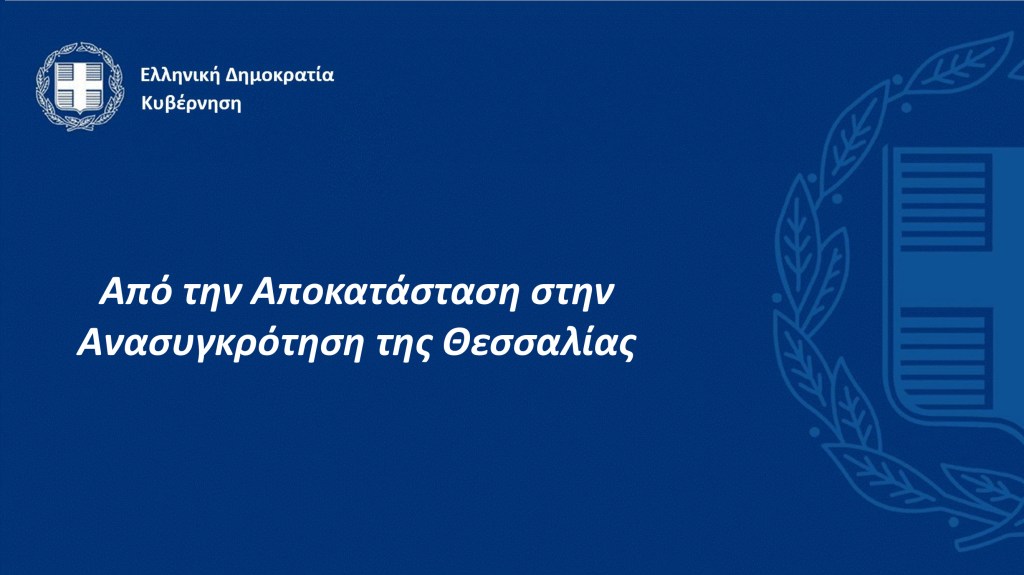 Ελληνική Δημοκρατία
Κυβέρνηση

Από την Αποκατάσταση στην Ανασυγκρότηση της Θεσσαλίας